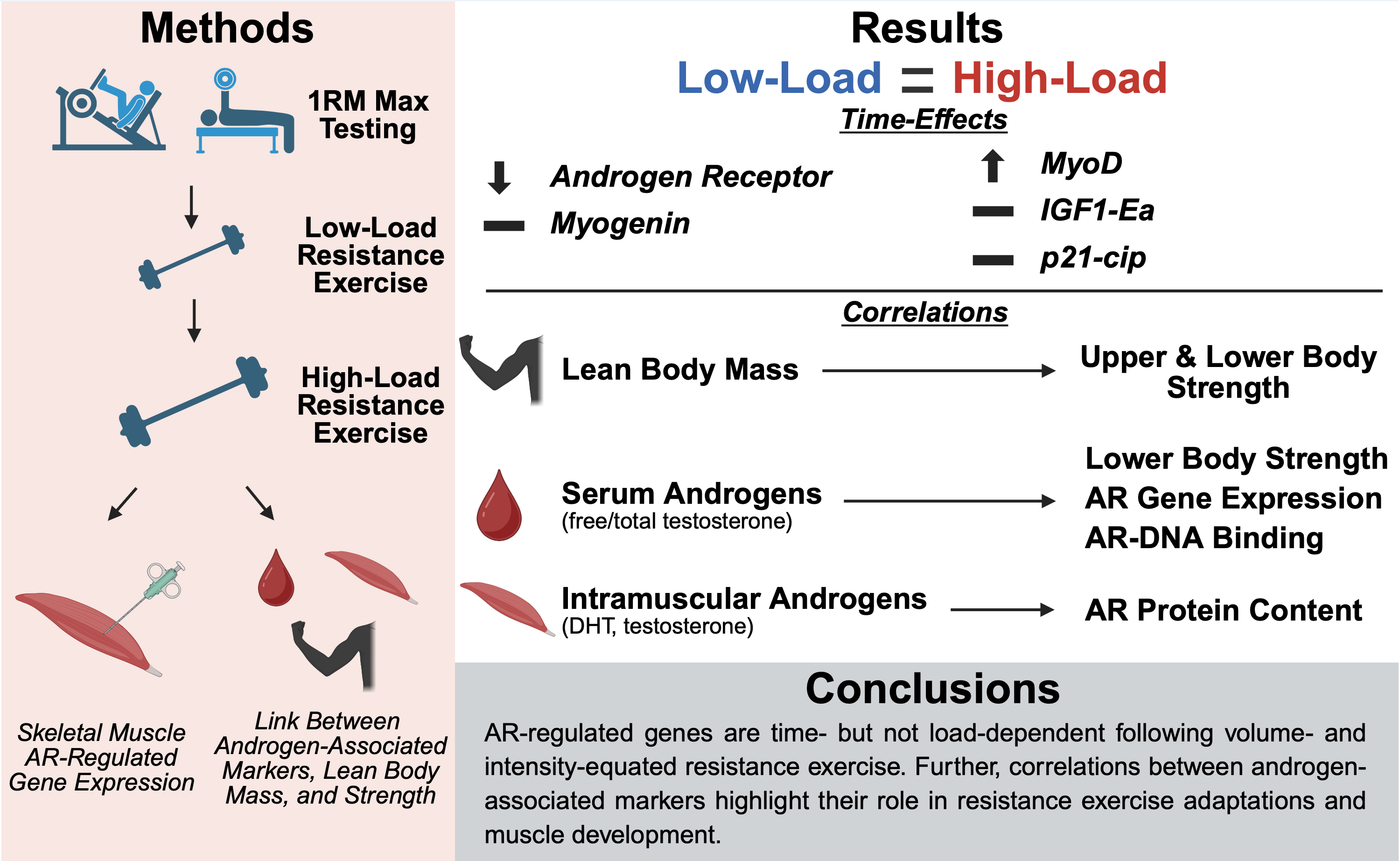 Methods

1RM Max Testing

Low-Load Resistance Exercise

High-Load Resistance Exercise

Skeletal Muscle AR-Regulated Gene Expression

Link Between Androgen-Associated Markers, Lean Body Mass, and Strength

Results

Low-Load = High-Load

Time-Effects

Androgen Receptor

Myogenin

MyoD

IGF1-Ea

p21-cip

Correlations

Lean Body Mass

Upper & Lower Body Strength

Serum Androgens
(free/total testosterone)

Lower Body Strength
AR Gene Expression
AR-DNA Binding

Intramuscular Androgens
(DHT, testosterone)

AR Protein Content

Conclusions

AR-regulated genes are time- but not load-dependent following volume- and intensity-equated resistance exercise. Further, correlations between androgen-associated markers highlight their role in resistance exercise adaptations and muscle development.